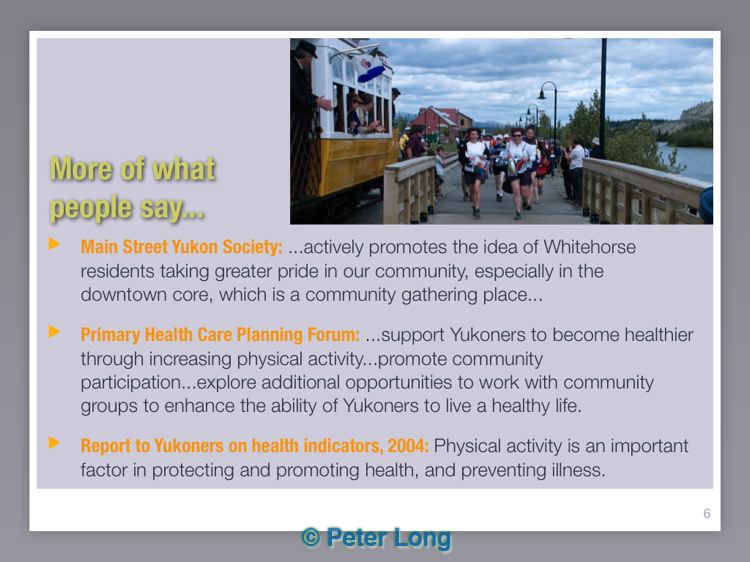 More of what people say...

Main Street Yukon Society: ...actively promotes the idea of Whitehorse residents taking greater pride in our community, especially in the downtown core, which is a community gathering place...

Primary Health Care Planning Forum: ...support Yukoners to become healthier through increasing physical activity...promote community participation...explore additional opportunities to work with community groups to enhance the ability of Yukoners to live a healthy life.

Report to Yukoners on health indicators, 2004: Physical activity is an important factor in protecting and promoting health, and preventing illness.

6

© Peter Long